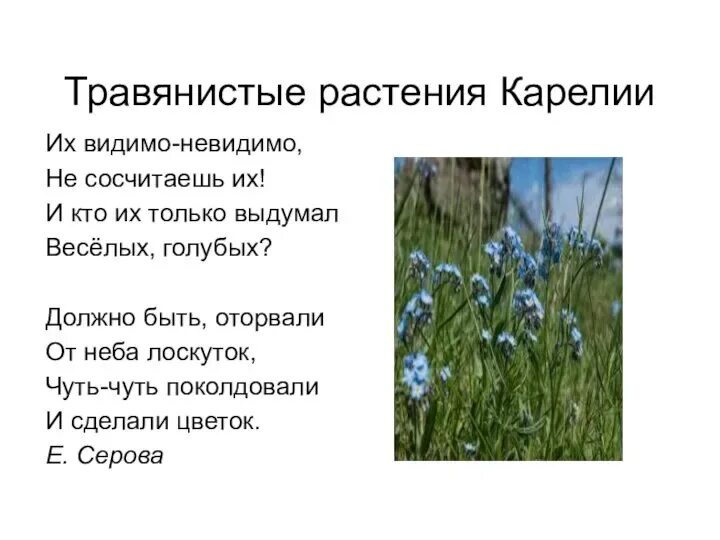 Травянистые растения Карелии

Их видимо-невидимо,
Не сосчитаешь их!
И кто их только выдумал
Весёлых, голубых?

Должно быть, оторвали
От неба лоскуток,
Чуть-чуть поколдовали
И сделали цветок.
Е. Серова